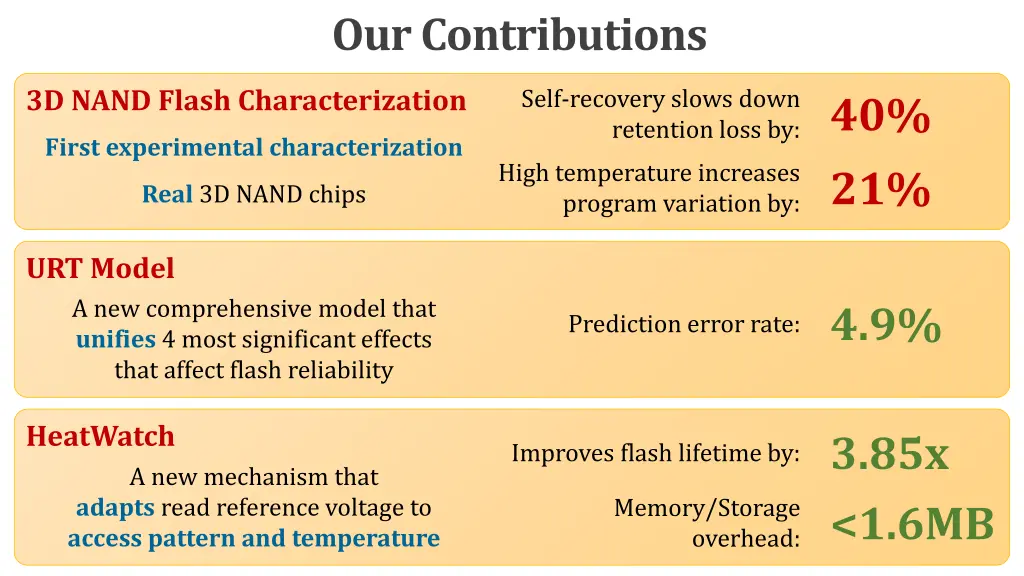 Our Contributions

3D NAND Flash Characterization

First experimental characterization

Real 3D NAND chips

Self-recovery slows down retention loss by: 40%

High temperature increases program variation by: 21%

URT Model

A new comprehensive model that unifies 4 most significant effects that affect flash reliability

Prediction error rate: 4.9%

HeatWatch

A new mechanism that adapts read reference voltage to access pattern and temperature

Improves flash lifetime by: 3.85x

Memory/Storage overhead: <1.6MB